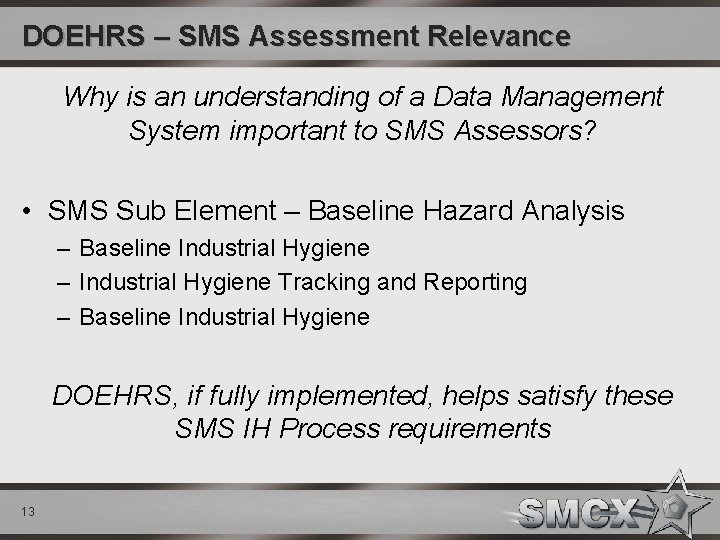 DOEHRS – SMS Assessment Relevance

Why is an understanding of a Data Management System important to SMS Assessors?

• SMS Sub Element – Baseline Hazard Analysis
– Baseline Industrial Hygiene
– Industrial Hygiene Tracking and Reporting
– Baseline Industrial Hygiene

DOEHRS, if fully implemented, helps satisfy these SMS IH Process requirements

13

SMCX